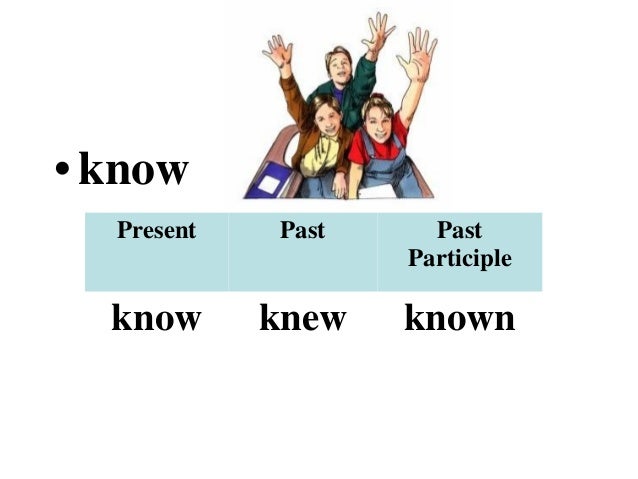 • know

| Present | Past | Past Participle |
|---|---|---|
| know | knew | known |